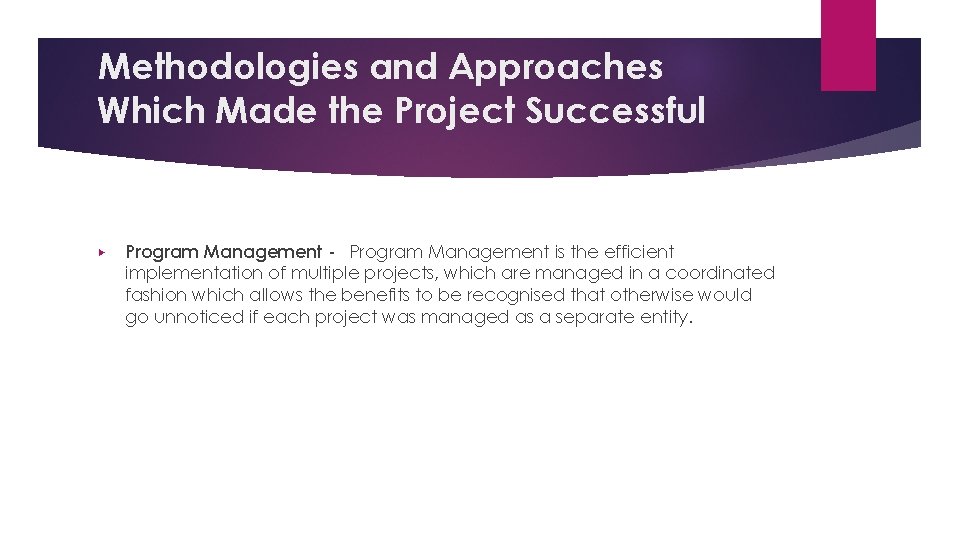 Methodologies and Approaches Which Made the Project Successful

▸ Program Management - Program Management is the efficient implementation of multiple projects, which are managed in a coordinated fashion which allows the benefits to be recognised that otherwise would go unnoticed if each project was managed as a separate entity.